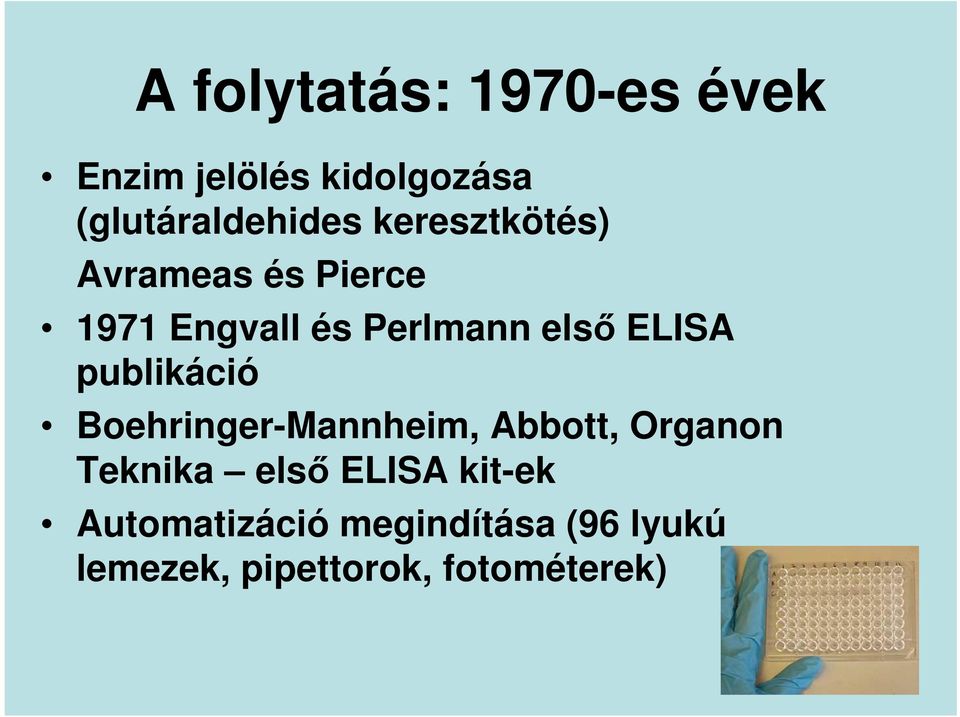 A folytatás: 1970-es évek

• Enzim jelölés kidolgozása (glutáraldehides keresztkötés)

Avrameas és Pierce

• 1971 Engvall és Perlmann első ELISA publikáció

• Boehringer-Mannheim, Abbott, Organon Teknika – első ELISA kit-ek

• Automatizáció megindítása (96 lyukú lemezek, pipettorok, fotométerek)